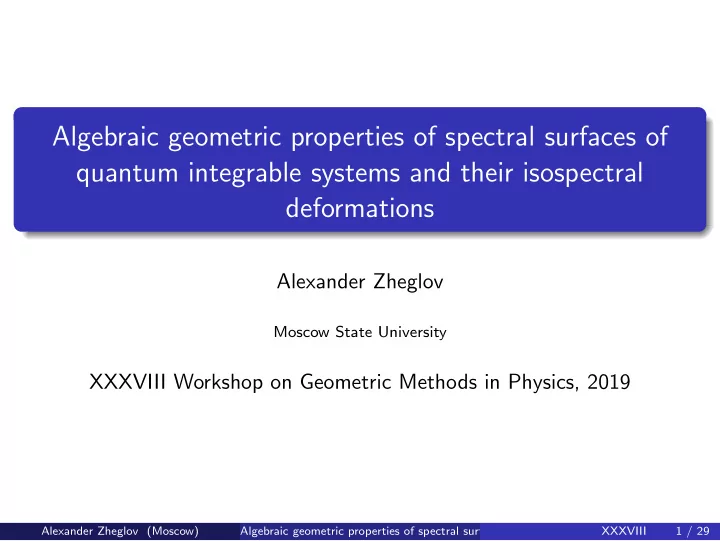 Algebraic geometric properties of spectral surfaces of quantum integrable systems and their isospectral deformations

Alexander Zheglov

Moscow State University

XXXVIII Workshop on Geometric Methods in Physics, 2019

Alexander Zheglov (Moscow) Algebraic geometric properties of spectral sur XXXVIII 1 / 29